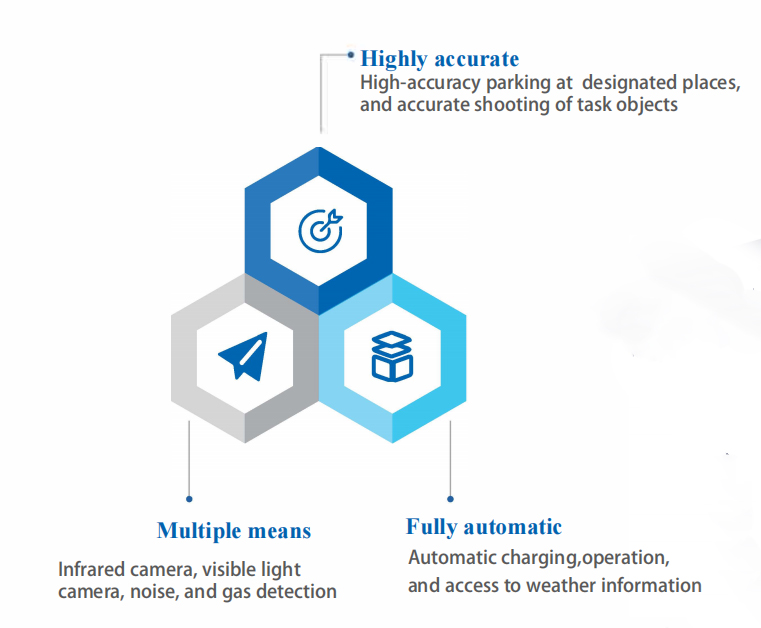 Highly accurate
High-accuracy parking at  designated places, and accurate shooting of task objects

Multiple means

Infrared camera, visible light camera, noise, and gas detection

Fully automatic

Automatic charging,operation, and access to weather information